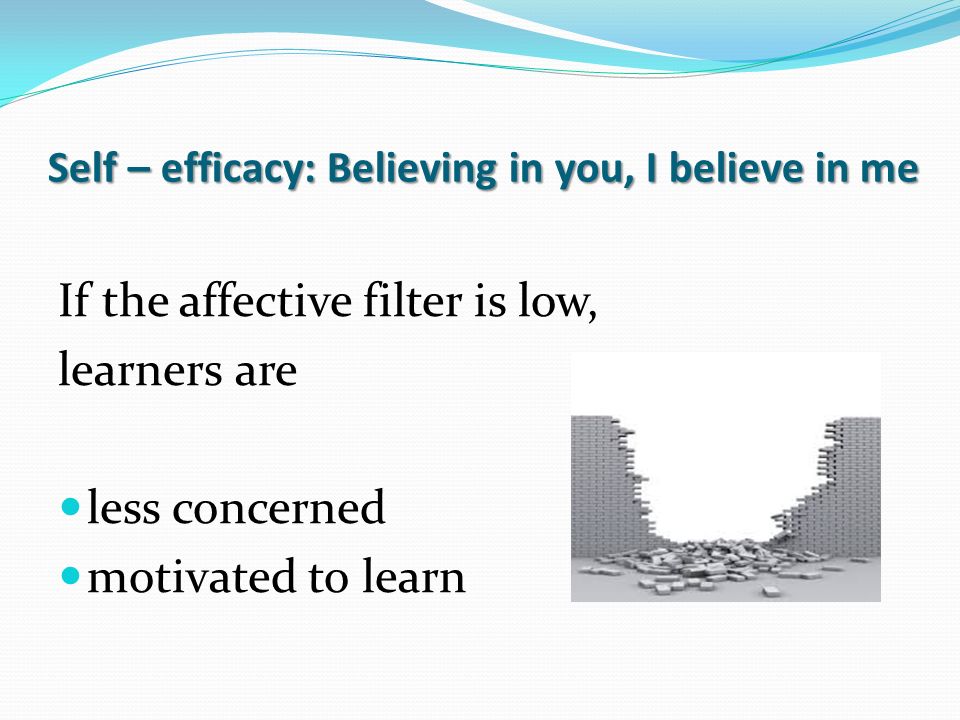 Self – efficacy: Believing in you, I believe in me

If the affective filter is low, learners are

- less concerned
- motivated to learn